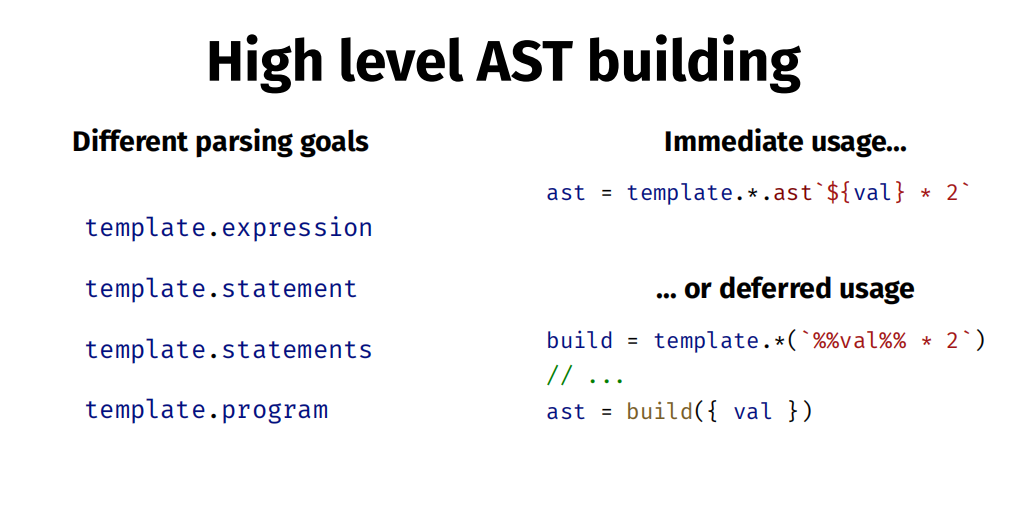 High level AST building

Different parsing goals

template.expression

template.statement

template.statements

template.program

Immediate usage...

ast = template.*.ast`${val} * 2`

... or deferred usage

build = template.*(`%%val%% * 2`)
// ...
ast = build({ val })